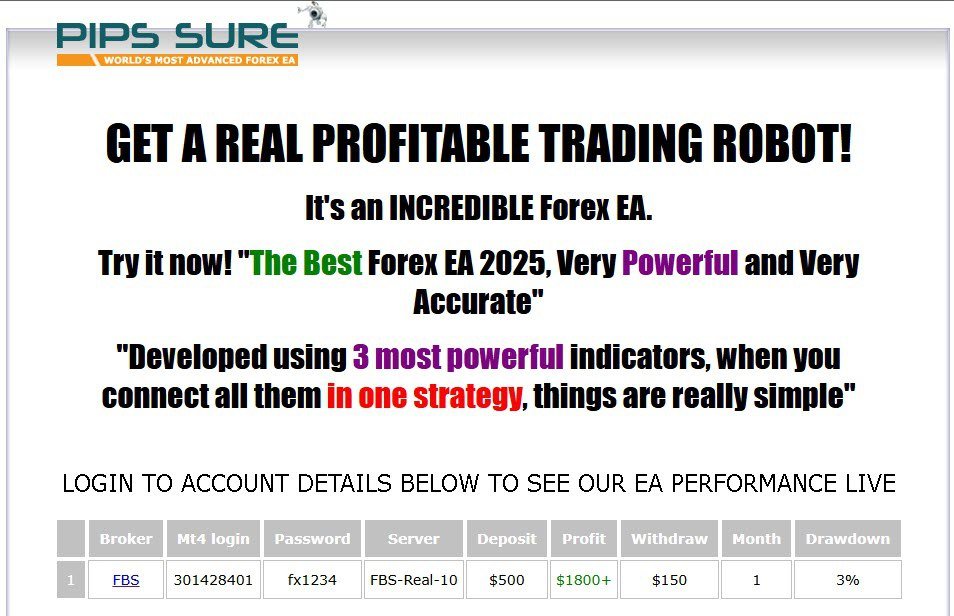 PIPS SURE
WORLD'S MOST ADVANCED FOREX EA

GET A REAL PROFITABLE TRADING ROBOT!

It's an INCREDIBLE Forex EA.

Try it now! "The Best Forex EA 2025, Very Powerful and Very Accurate"

"Developed using 3 most powerful indicators, when you connect all them in one strategy, things are really simple"

LOGIN TO ACCOUNT DETAILS BELOW TO SEE OUR EA PERFORMANCE LIVE

| | Broker | Mt4 login | Password | Server | Deposit | Profit | Withdraw | Month | Drawdown |
|---|---|---|---|---|---|---|---|---|---|
| 1 | FBS | 301428401 | fx1234 | FBS-Real-10 | $500 | $1800+ | $150 | 1 | 3% |